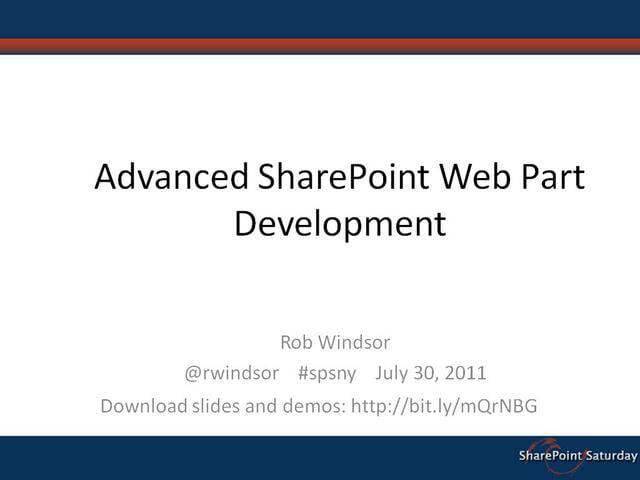 Advanced SharePoint Web Part Development

Rob Windsor

@rwindsor #spsny July 30, 2011

Download slides and demos: http://bit.ly/mQrNBG

SharePoint Saturday